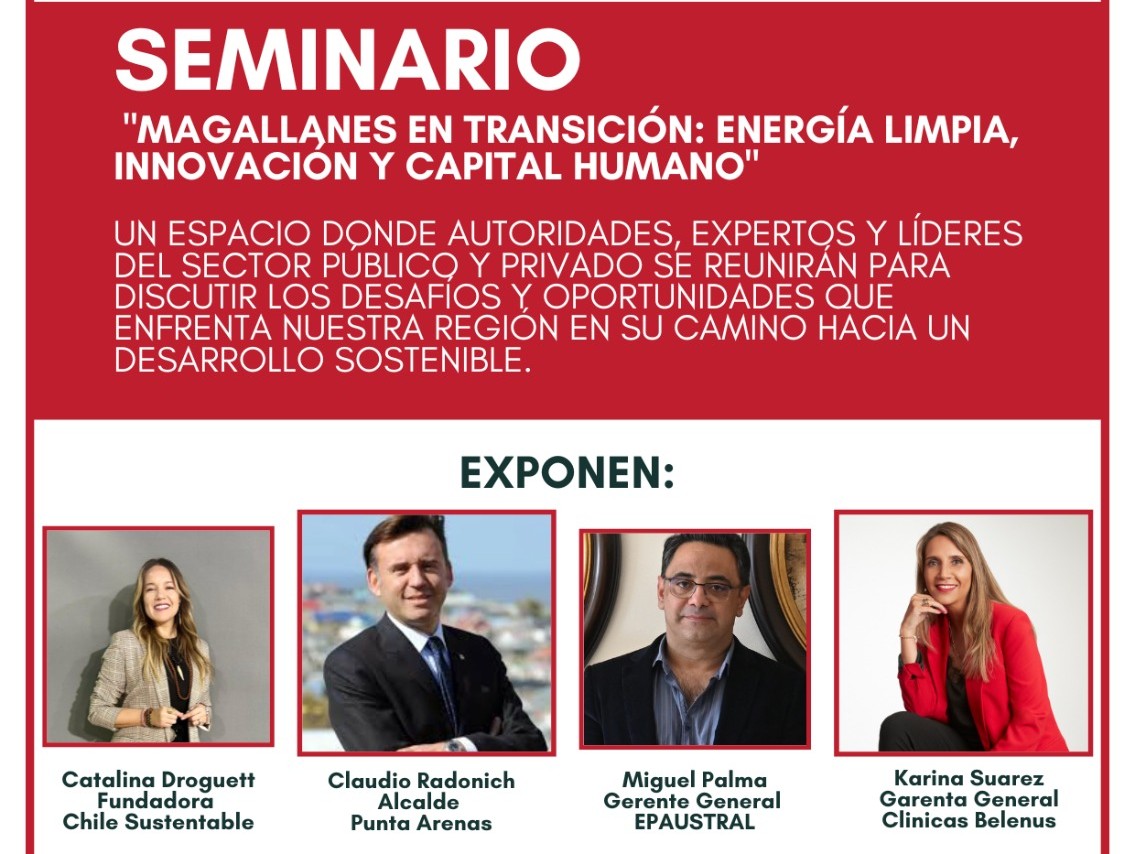 SEMINARIO

"MAGALLANES EN TRANSICIÓN: ENERGÍA LIMPIA, INNOVACIÓN Y CAPITAL HUMANO"

UN ESPACIO DONDE AUTORIDADES, EXPERTOS Y LÍDERES DEL SECTOR PÚBLICO Y PRIVADO SE REUNIRÁN PARA DISCUTIR LOS DESAFÍOS Y OPORTUNIDADES QUE ENFRENTA NUESTRA REGIÓN EN SU CAMINO HACIA UN DESARROLLO SOSTENIBLE.

EXPONEN:

Catalina Droguett
Fundadora
Chile Sustentable

Claudio Radonich
Alcalde
Punta Arenas

Miguel Palma
Gerente General
EPAUSTRAL

Karina Suarez
Garenta General
Clinicas Belenus